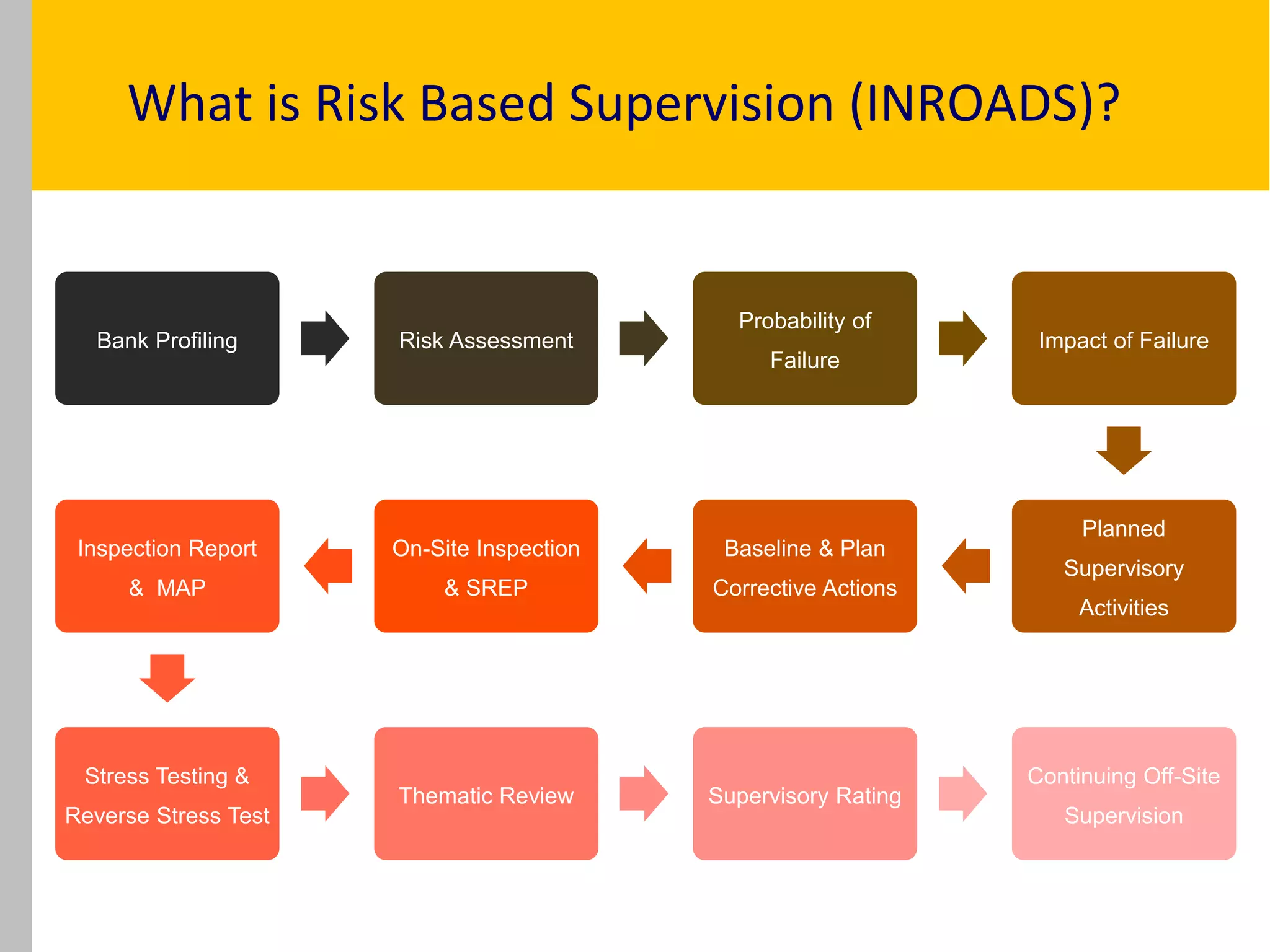 What is Risk Based Supervision (INROADS)?

Bank Profiling

Risk Assessment

Probability of Failure

Impact of Failure

Planned Supervisory Activities

Baseline & Plan Corrective Actions

On-Site Inspection & SREP

Inspection Report & MAP

Stress Testing & Reverse Stress Test

Thematic Review

Supervisory Rating

Continuing Off-Site Supervision